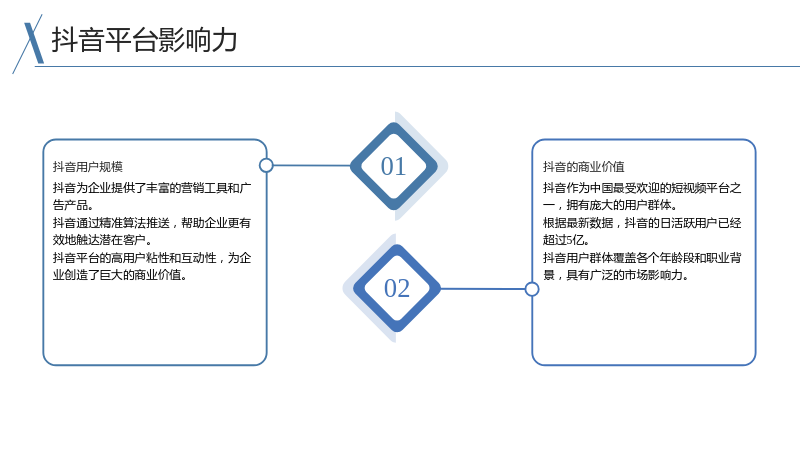 抖音平台影响力

抖音用户规模

抖音为企业提供了丰富的营销工具和广告产品。

抖音通过精准算法推送，帮助企业更有效地触达潜在客户。

抖音平台的高用户粘性和互动性，为企业创造了巨大的商业价值。

01

02

抖音的商业价值

抖音作为中国最受欢迎的短视频平台之一，拥有庞大的用户群体。

根据最新数据，抖音的日活跃用户已经超过5亿。

抖音用户群体覆盖各个年龄段和职业背景，具有广泛的市场影响力。